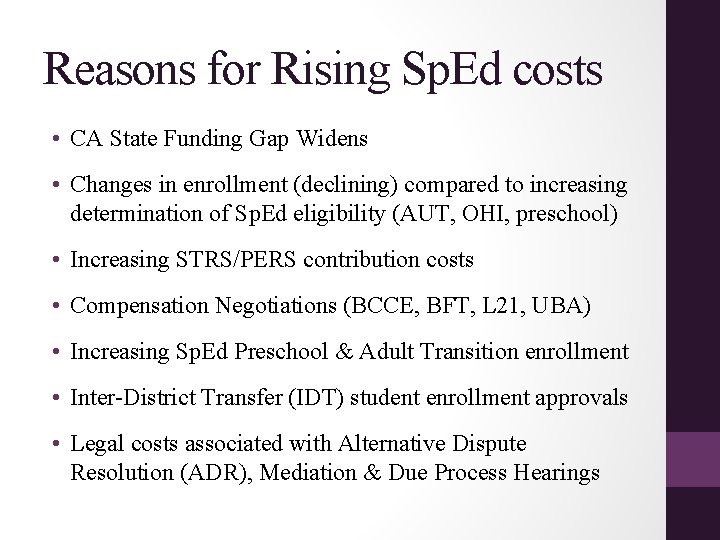 Reasons for Rising SpEd costs

• CA State Funding Gap Widens

• Changes in enrollment (declining) compared to increasing determination of SpEd eligibility (AUT, OHI, preschool)

• Increasing STRS/PERS contribution costs

• Compensation Negotiations (BCCE, BFT, L21, UBA)

• Increasing SpEd Preschool & Adult Transition enrollment

• Inter-District Transfer (IDT) student enrollment approvals

• Legal costs associated with Alternative Dispute Resolution (ADR), Mediation & Due Process Hearings